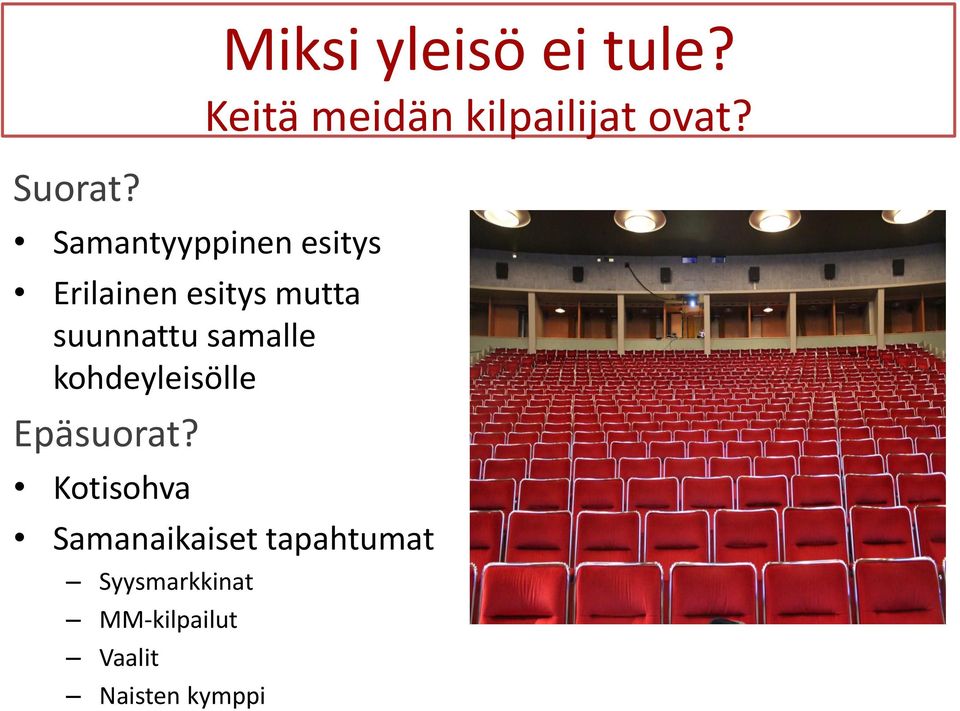 Miksi yleisö ei tule?
Keitä meidän kilpailijat ovat?

Suorat?

• Samantyyppinen esitys
• Erilainen esitys mutta suunnattu samalle kohdeyleisölle

Epäsuorat?

• Kotisohva
• Samanaikaiset tapahtumat
  – Syysmarkkinat
  – MM-kilpailut
  – Vaalit
  – Naisten kymppi